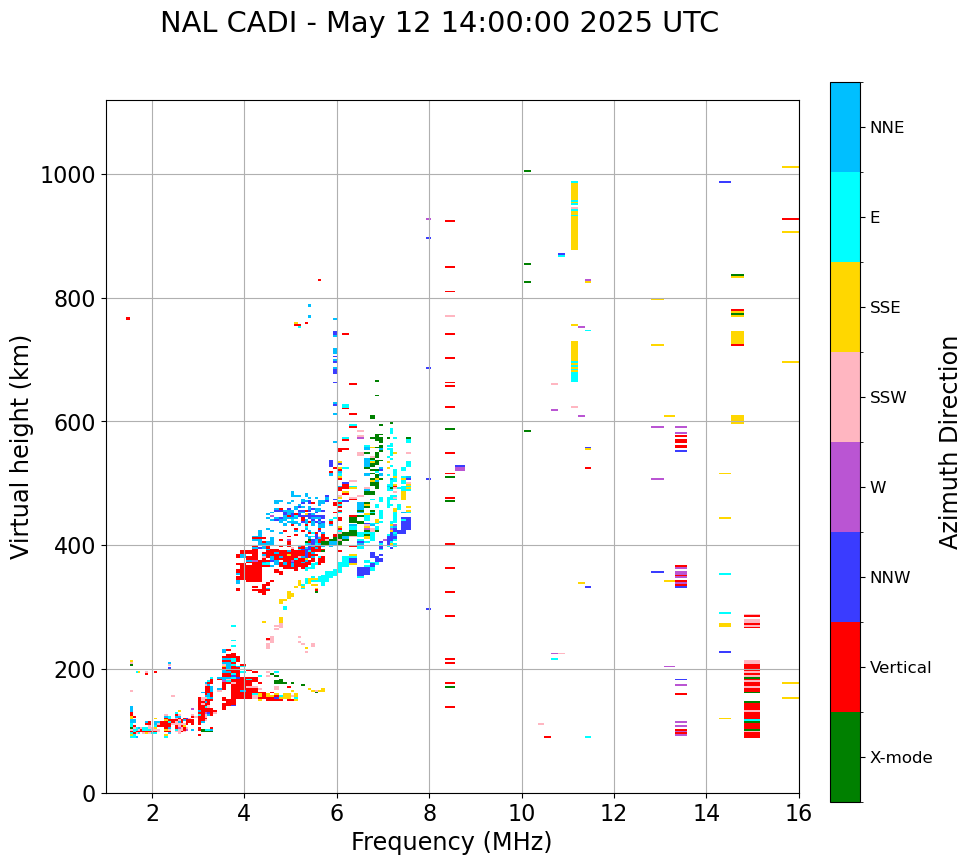 NAL CADI - May 12 14:00:00 2025 UTC

Virtual height (km)

1000
800
600
400
200
0

2
4
6
8
10
12
14
16

Frequency (MHz)

NNE
E
SSE
SSW
W
NNW
Vertical
X-mode

Azimuth Direction